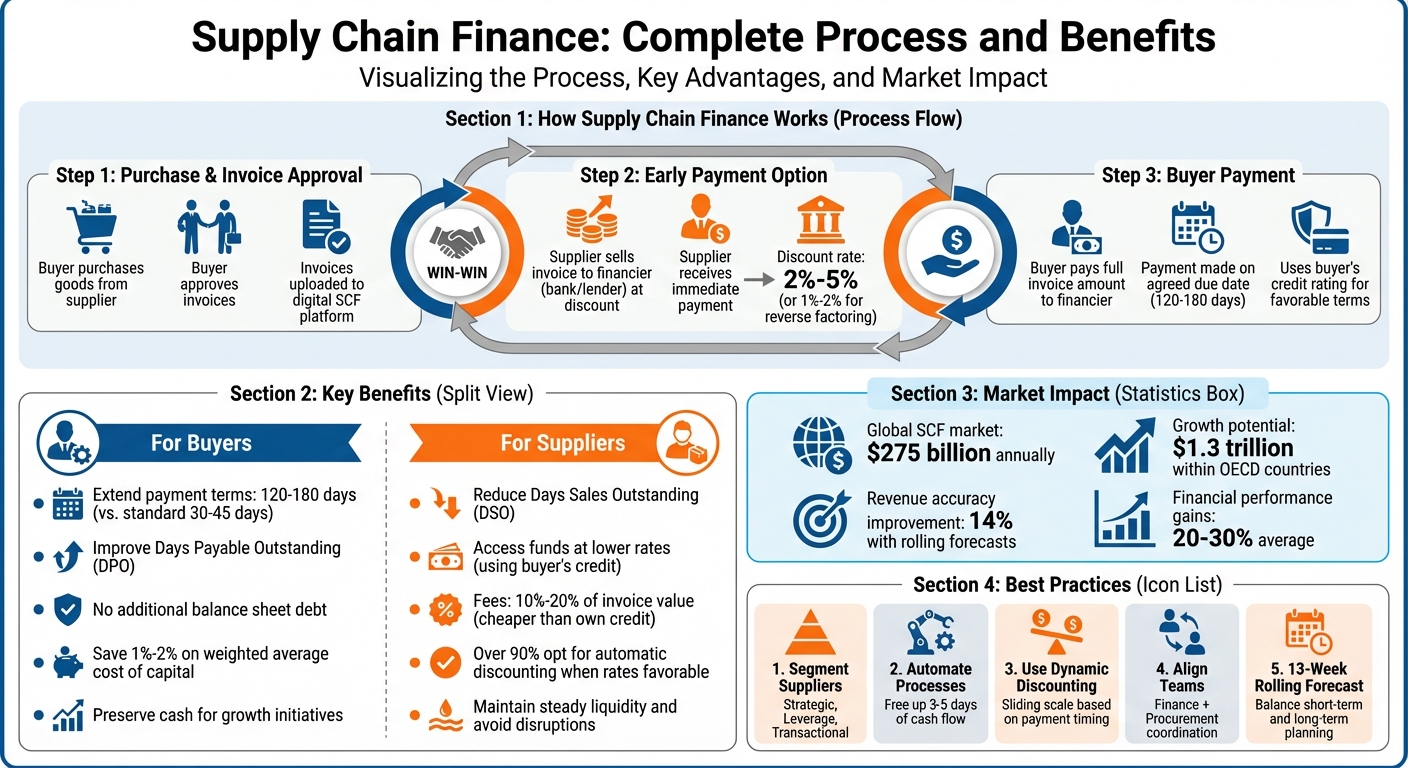 Supply Chain Finance: Complete Process and Benefits
Visualizing the Process, Key Advantages, and Market Impact

Section 1: How Supply Chain Finance Works (Process Flow)

Step 1: Purchase & Invoice Approval
Buyer purchases goods from supplier
Buyer approves invoices
Invoices uploaded to digital SCF platform

WIN-WIN

Step 2: Early Payment Option
Supplier sells invoice to financier (bank/lender) at discount
Supplier receives immediate payment
Discount rate: 2%-5% (or 1%-2% for reverse factoring)

Step 3: Buyer Payment
Buyer pays full invoice amount to financier
Payment made on agreed due date (120-180 days)
Uses buyer's credit rating for favorable terms

Section 2: Key Benefits (Split View)

For Buyers
Extend payment terms: 120-180 days (vs. standard 30-45 days)
Improve Days Payable Outstanding (DPO)
No additional balance sheet debt
Save 1%-2% on weighted average cost of capital
Preserve cash for growth initiatives

For Suppliers
Reduce Days Sales Outstanding (DSO)
Access funds at lower rates (using buyer's credit)
Fees: 10%-20% of invoice value (cheaper than own credit)
Over 90% opt for automatic discounting when rates favorable
Maintain steady liquidity and avoid disruptions

Section 3: Market Impact (Statistics Box)
Global SCF market: $275 billion annually
Growth potential: $1.3 trillion within OECD countries
Revenue accuracy improvement: 14% with rolling forecasts
Financial performance gains: 20-30% average

Section 4: Best Practices (Icon List)
1. Segment Suppliers
Strategic, Leverage, Transactional
2. Automate Processes
Free up 3-5 days of cash flow
3. Use Dynamic Discounting
Sliding scale based on payment timing
4. Align Teams
Finance + Procurement coordination
5. 13-Week Rolling Forecast
Balance short-term and long-term planning